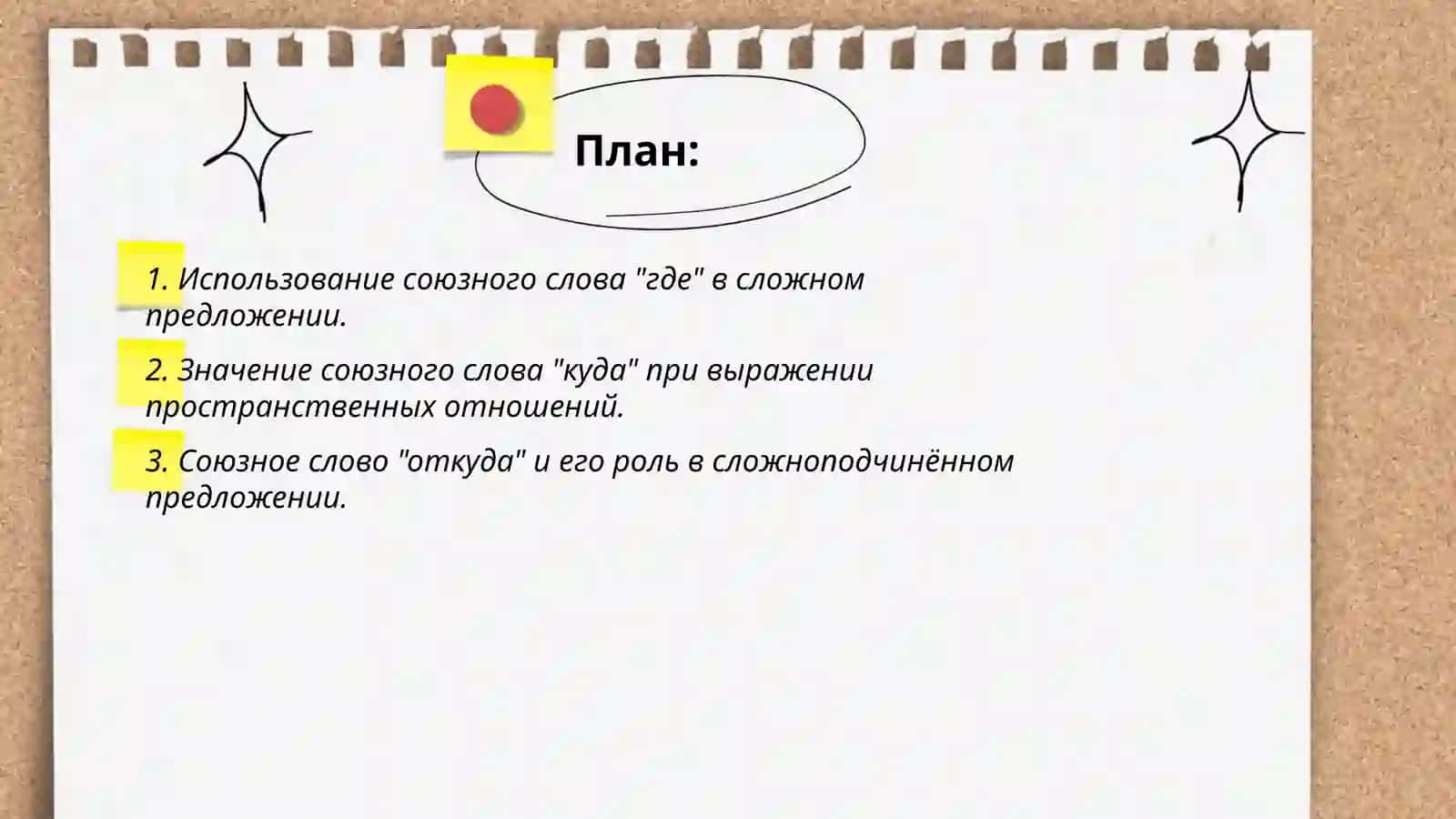 План:

1. Использование союзного слова "где" в сложном предложении.

2. Значение союзного слова "куда" при выражении пространственных отношений.

3. Союзное слово "откуда" и его роль в сложноподчинённом предложении.